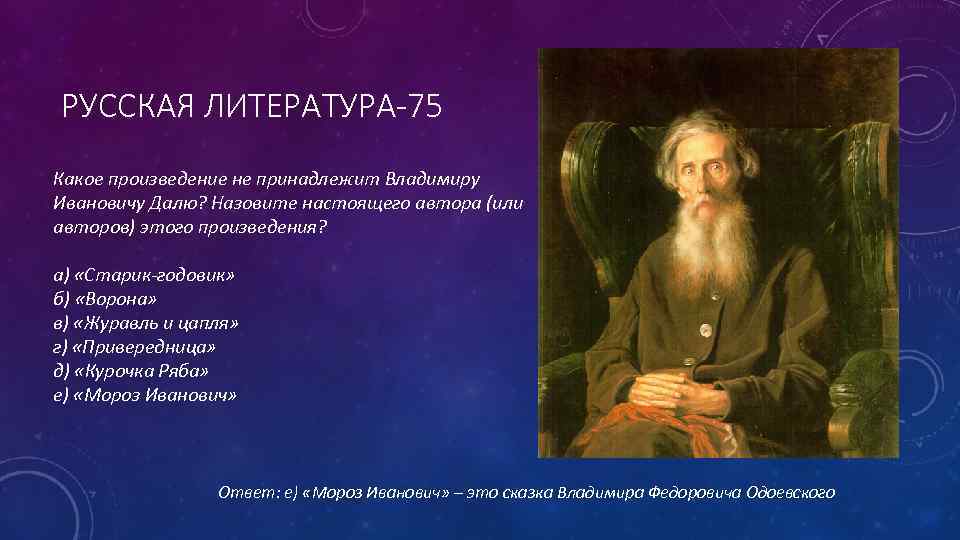 РУССКАЯ ЛИТЕРАТУРА-75

Какое произведение не принадлежит Владимиру Ивановичу Далю? Назовите настоящего автора (или авторов) этого произведения?

а) «Старик-годовик»
б) «Ворона»
в) «Журавль и цапля»
г) «Привередница»
д) «Курочка Ряба»
е) «Мороз Иванович»

Ответ: е) «Мороз Иванович» – это сказка Владимира Федоровича Одоевского